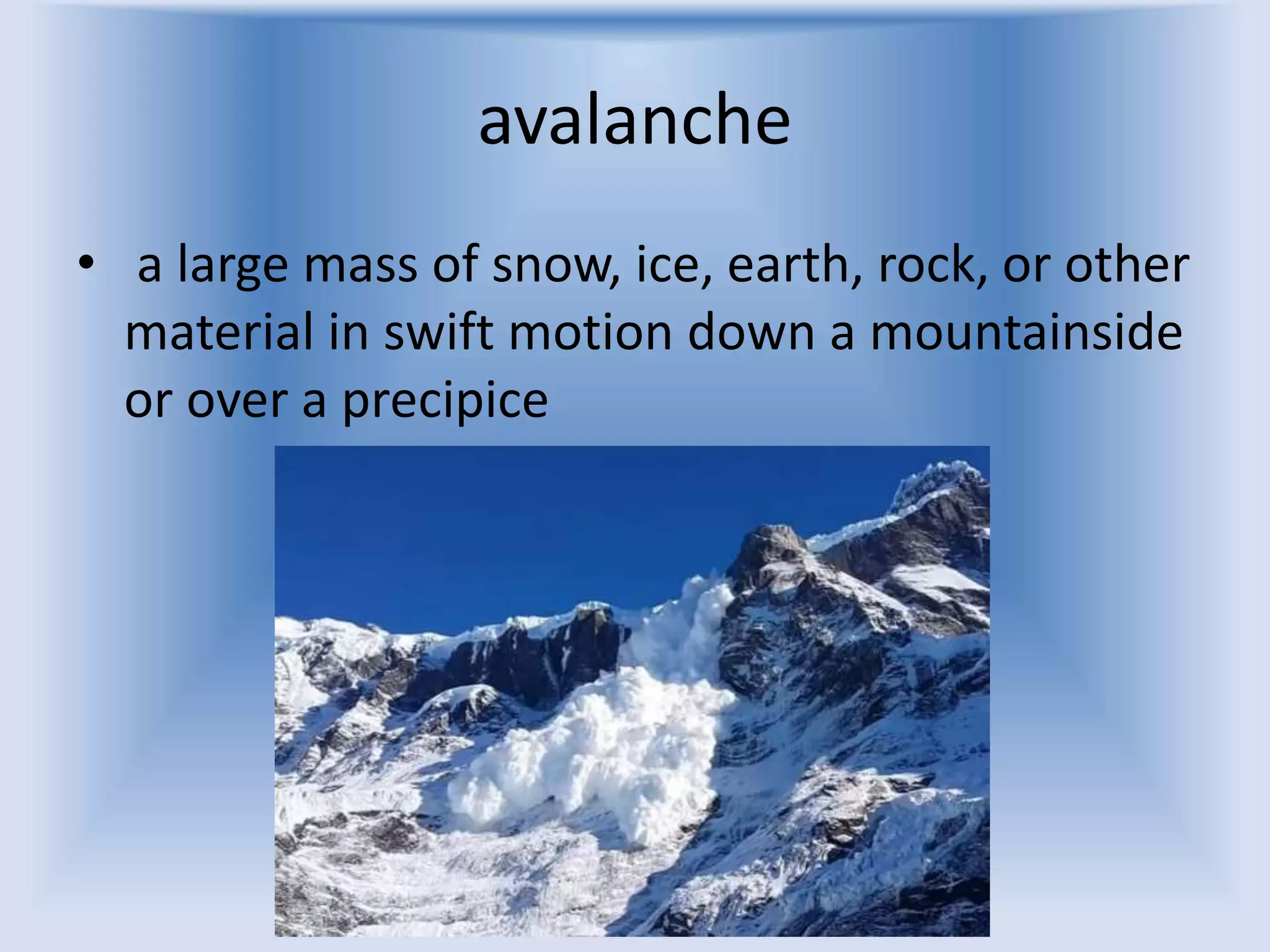 avalanche

• a large mass of snow, ice, earth, rock, or other material in swift motion down a mountainside or over a precipice